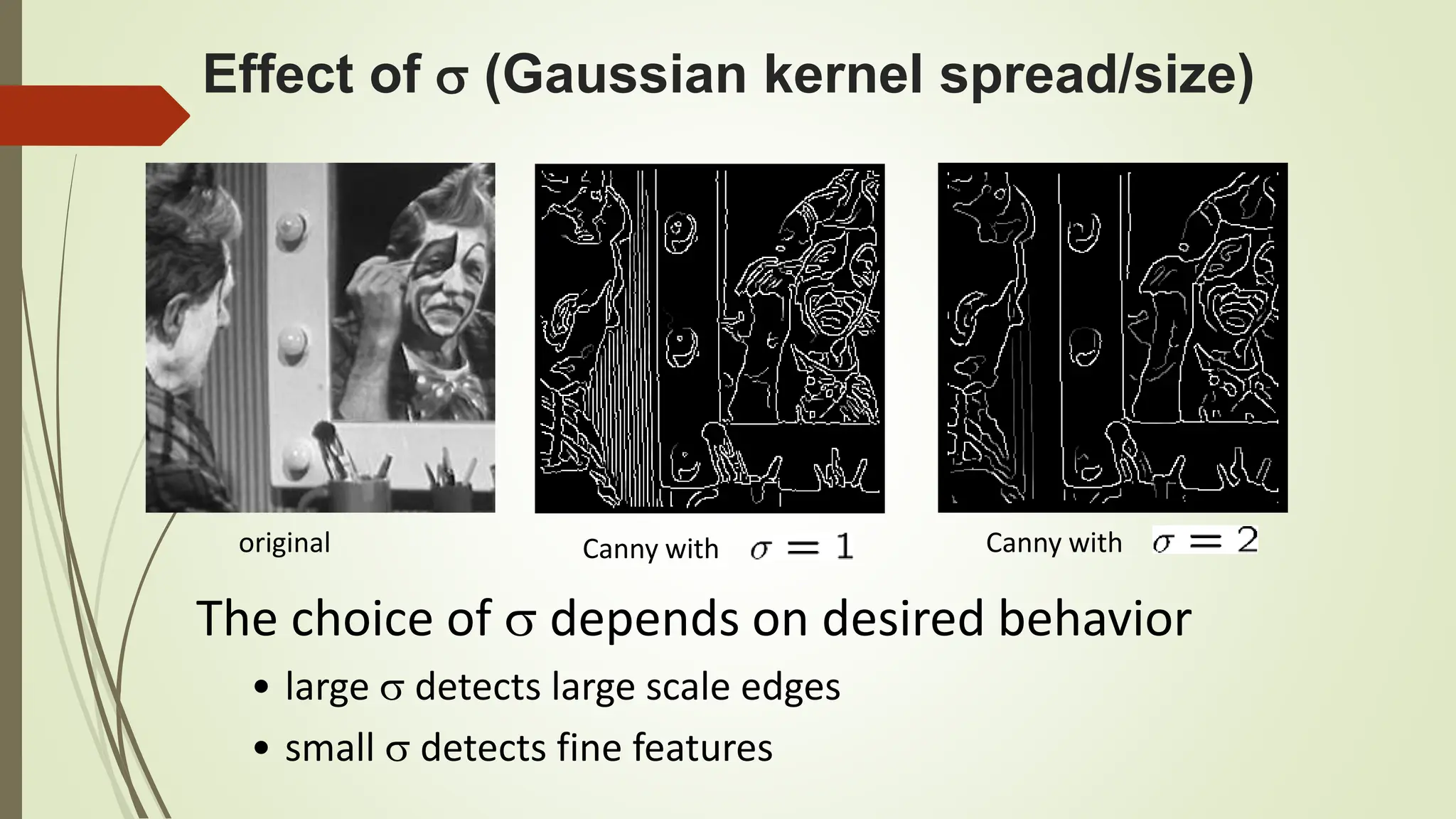 Effect of σ (Gaussian kernel spread/size)

original

Canny with $\sigma = 1$

Canny with $\sigma = 2$

The choice of σ depends on desired behavior

• large σ detects large scale edges

• small σ detects fine features